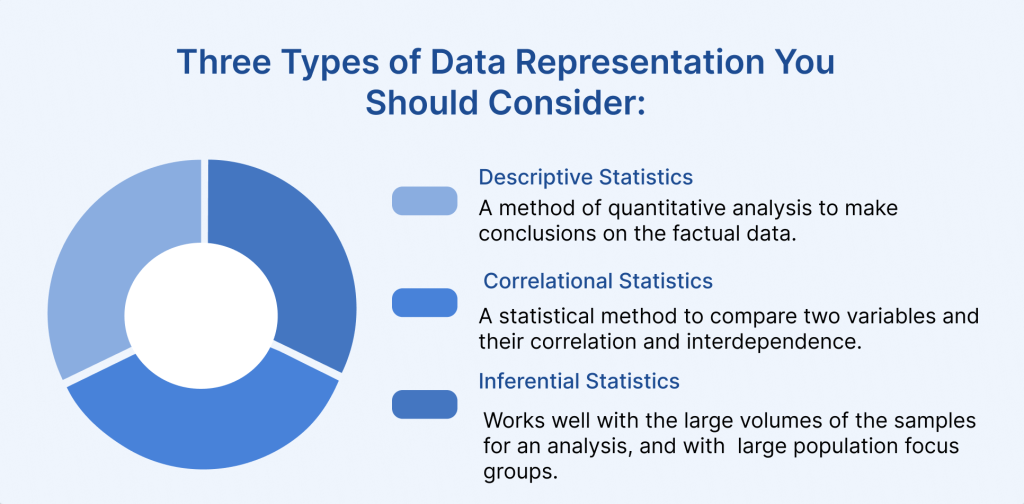 Three Types of Data Representation You Should Consider:

Descriptive Statistics

A method of quantitative analysis to make conclusions on the factual data.

Correlational Statistics

A statistical method to compare two variables and their correlation and interdependence.

Inferential Statistics

Works well with the large volumes of the samples for an analysis, and with large population focus groups.